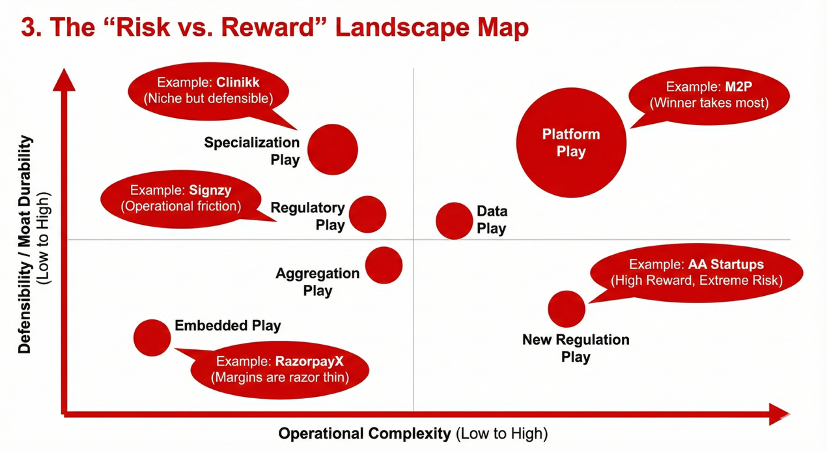 3. The “Risk vs. Reward” Landscape Map

Defensibility / Moat Durability (Low to High)

Example: Clinikk (Niche but defensible)

Specialization Play

Example: Signzy (Operational friction)

Regulatory Play

Aggregation Play

Embedded Play

Example: RazorpayX (Margins are razor thin)

Example: M2P (Winner takes most)

Platform Play

Data Play

Example: AA Startups (High Reward, Extreme Risk)

New Regulation Play

Operational Complexity (Low to High)